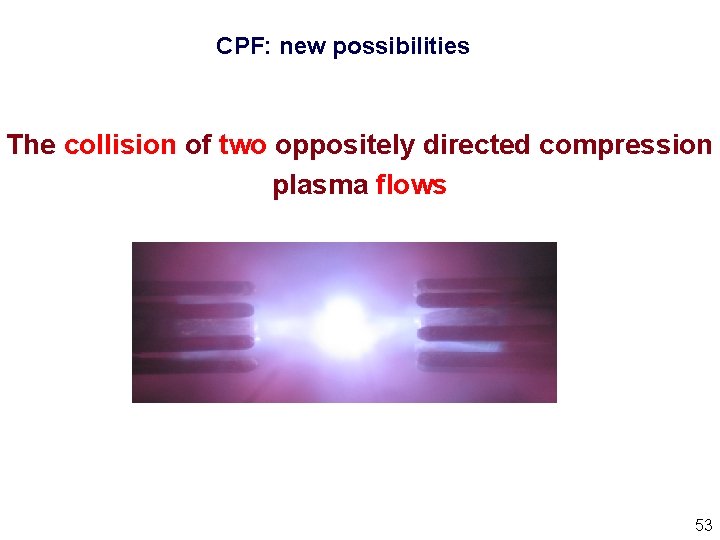 CPF: new possibilities

The collision of two oppositely directed compression plasma flows

53